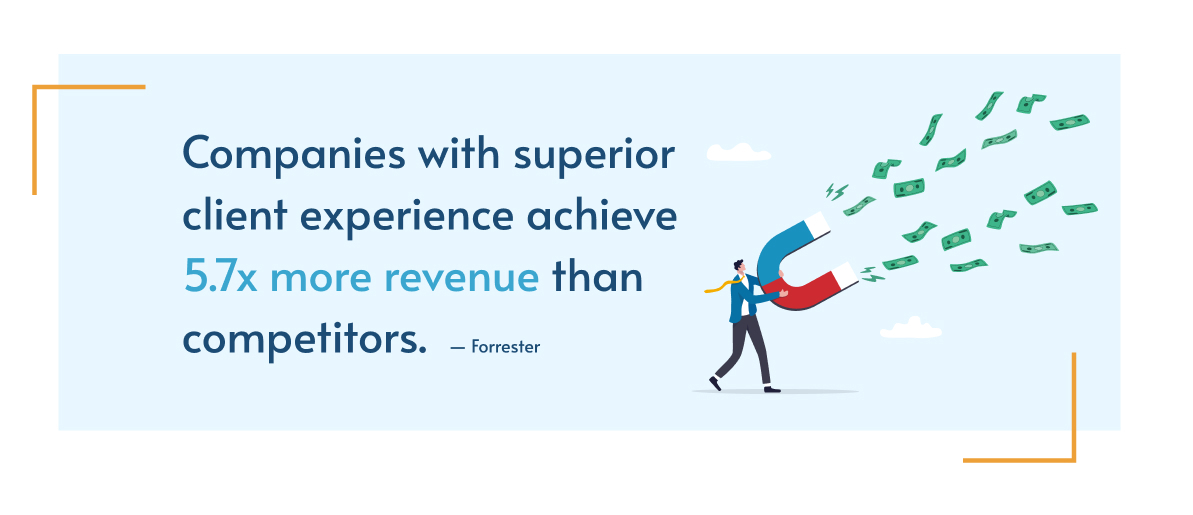 Companies with superior client experience achieve 5.7x more revenue than competitors. — Forrester